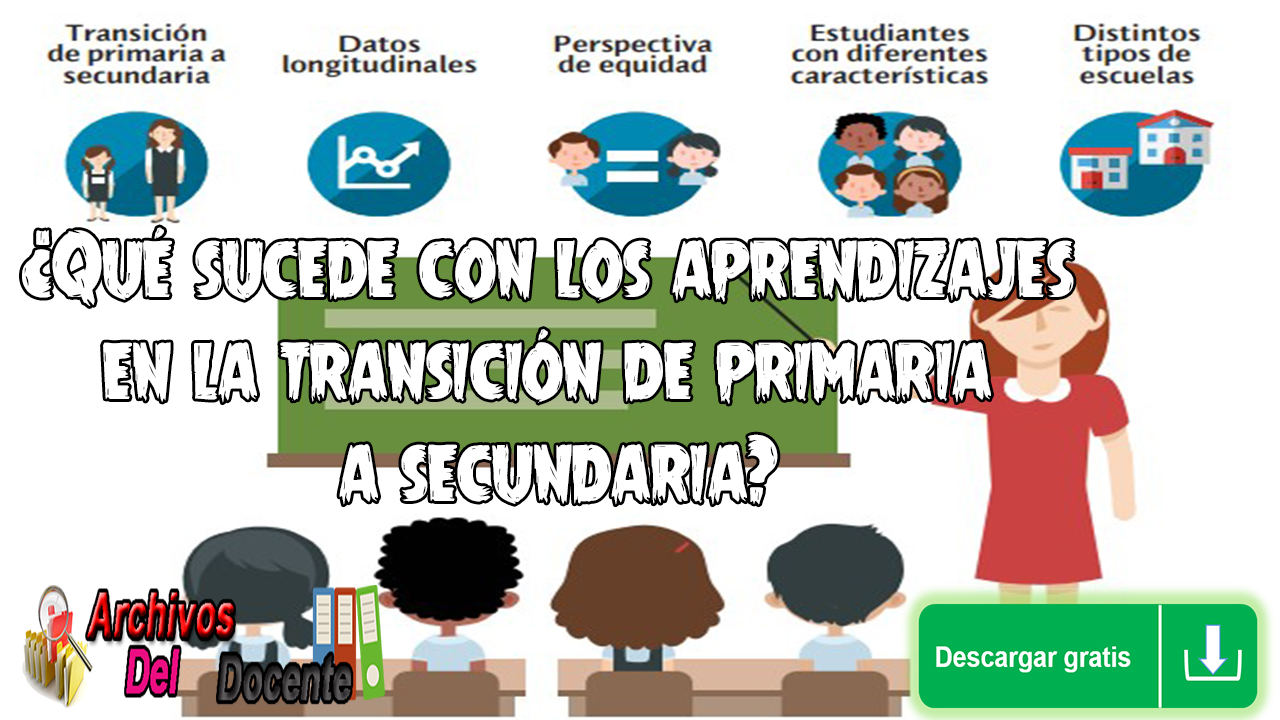 Transición de primaria a secundaria

Datos longitudinales

Perspectiva de equidad

Estudiantes con diferentes características

Distintos tipos de escuelas

¿QUÉ SUCEDE CON LOS APRENDIZAJES EN LA TRANSICIÓN DE PRIMARIA A SECUNDARIA?

Archivos Del Docente

Descargar gratis